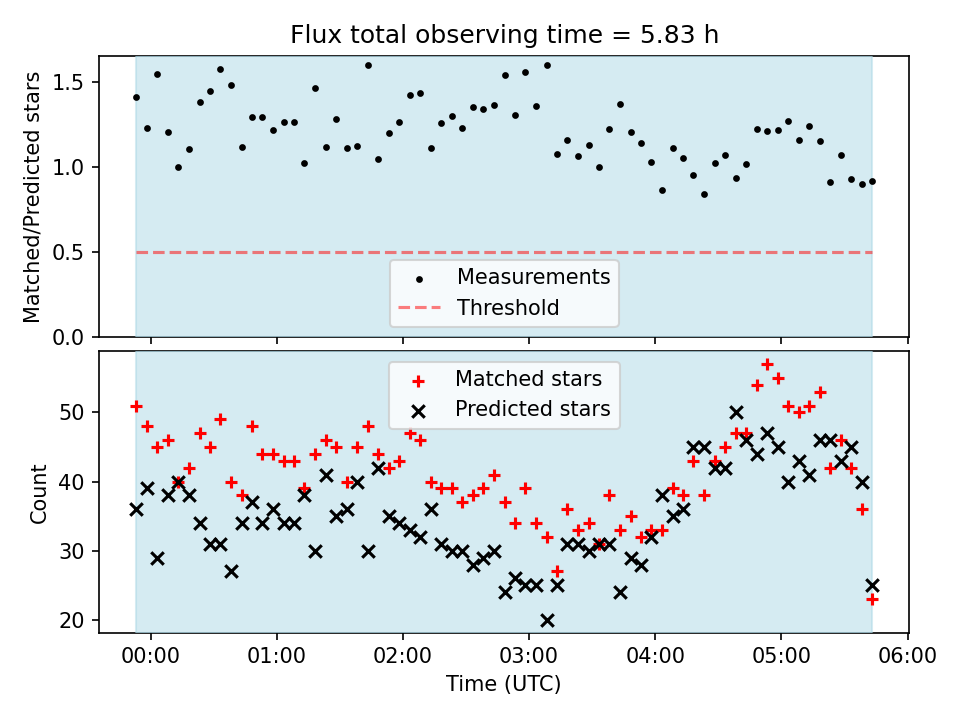 Flux total observing time = 5.83 h

Matched/Predicted stars

1.5
1.0
0.5
0.0

Measurements
Threshold

Matched stars
Predicted stars

Count

50
40
30
20

00:00
01:00
02:00
03:00
04:00
05:00
06:00

Time (UTC)